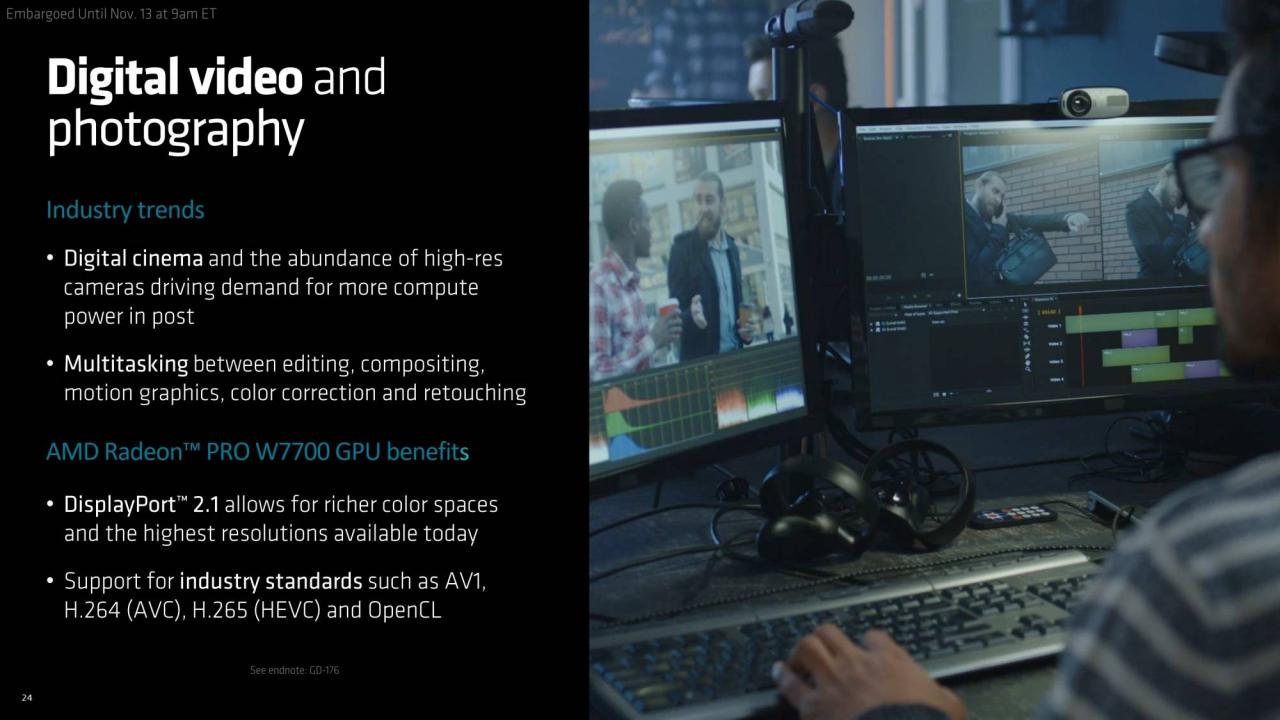 Embargoed Until Nov. 13 at 9am ET

Digital video and photography

Industry trends

• Digital cinema and the abundance of high-res cameras driving demand for more compute power in post

• Multitasking between editing, compositing, motion graphics, color correction and retouching

AMD Radeon™ PRO W7700 GPU benefits

• DisplayPort™ 2.1 allows for richer color spaces and the highest resolutions available today

• Support for industry standards such as AV1, H.264 (AVC), H.265 (HEVC) and OpenCL

See endnote: GD-176

24